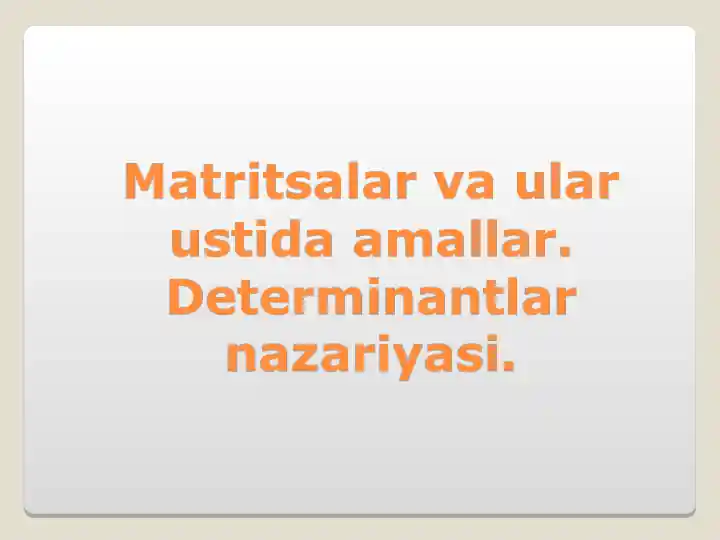 Matritsalar va ular ustida amallar. Determinantlar nazariyasi.